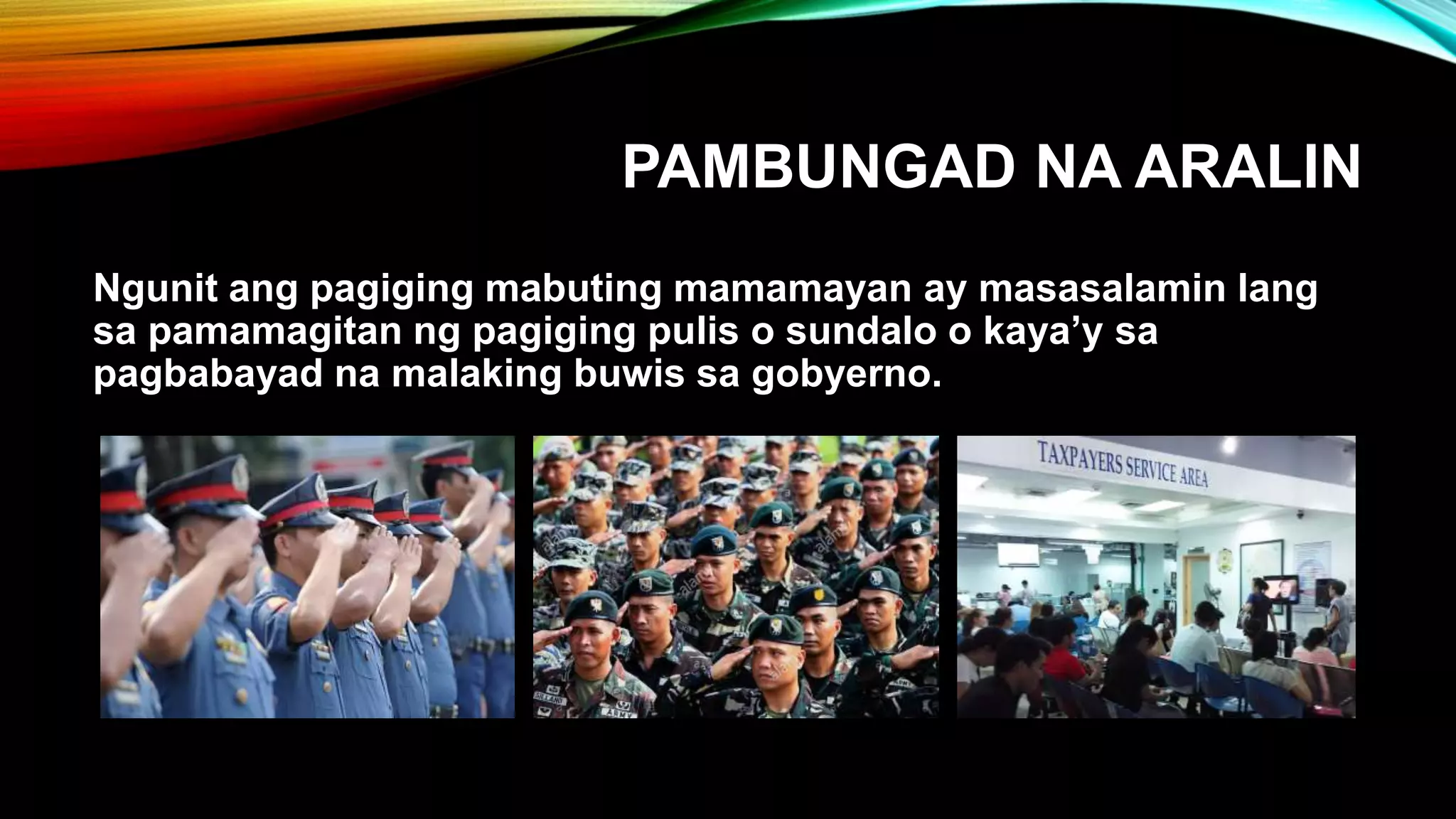 PAMBUNGAD NA ARALIN

Ngunit ang pagiging mabuting mamamayan ay masasalamin lang sa pamamagitan ng pagiging pulis o sundalo o kaya'y sa pagbabayad na malaking buwis sa gobyerno.

TAXPAYERS SERVICE AREA